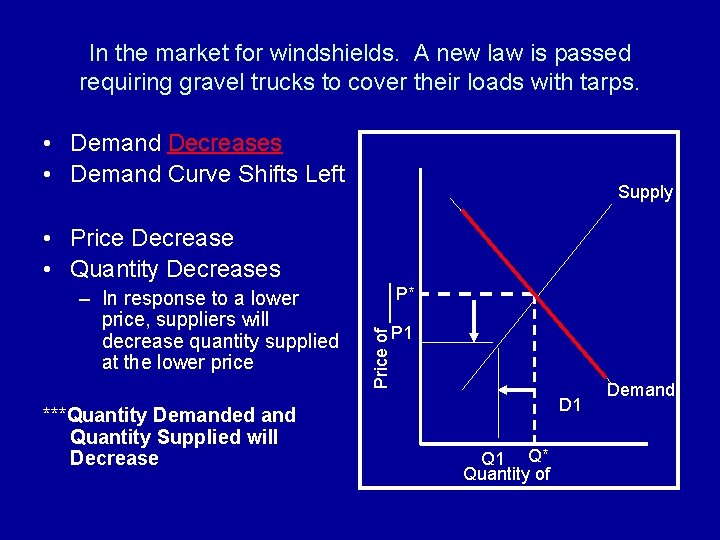 In the market for windshields. A new law is passed requiring gravel trucks to cover their loads with tarps.

• Demand Decreases
• Demand Curve Shifts Left

• Price Decrease
• Quantity Decreases
– In response to a lower price, suppliers will decrease quantity supplied at the lower price

***Quantity Demanded and Quantity Supplied will Decrease

Supply
P*
P1
Price of
Demand
D1
Q1
Q*
Quantity of